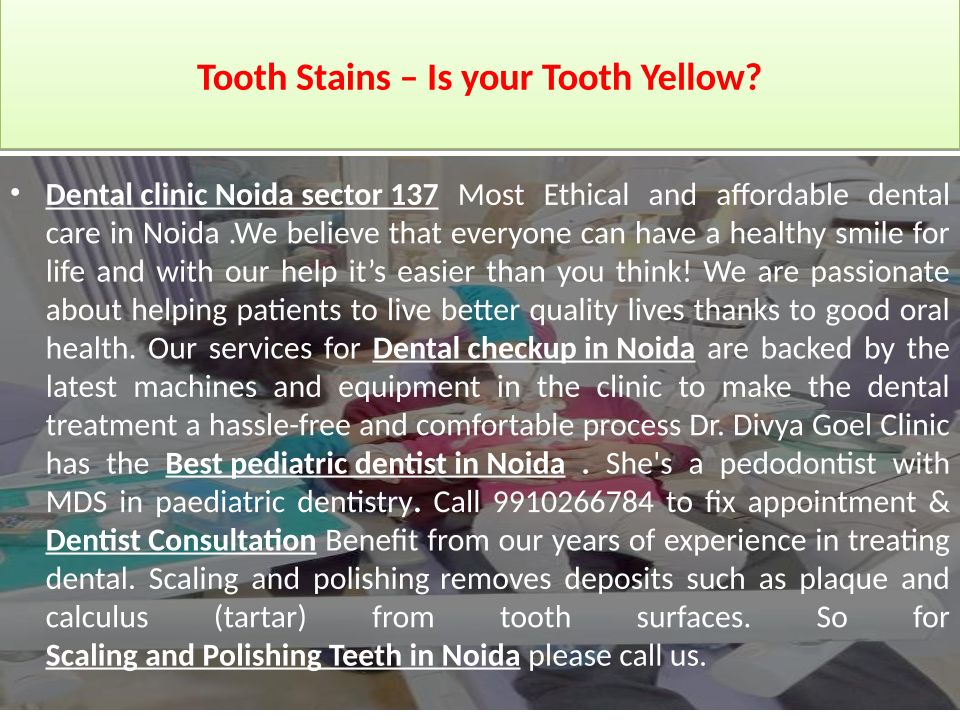 Tooth Stains – Is your Tooth Yellow?

• Dental clinic Noida sector 137 Most Ethical and affordable dental care in Noida .We believe that everyone can have a healthy smile for life and with our help it's easier than you think! We are passionate about helping patients to live better quality lives thanks to good oral health. Our services for Dental checkup in Noida are backed by the latest machines and equipment in the clinic to make the dental treatment a hassle-free and comfortable process Dr. Divya Goel Clinic has the Best pediatric dentist in Noida . She's a pedodontist with MDS in paediatric dentistry. Call 9910266784 to fix appointment & Dentist Consultation Benefit from our years of experience in treating dental. Scaling and polishing removes deposits such as plaque and calculus (tartar) from tooth surfaces. So for Scaling and Polishing Teeth in Noida please call us.